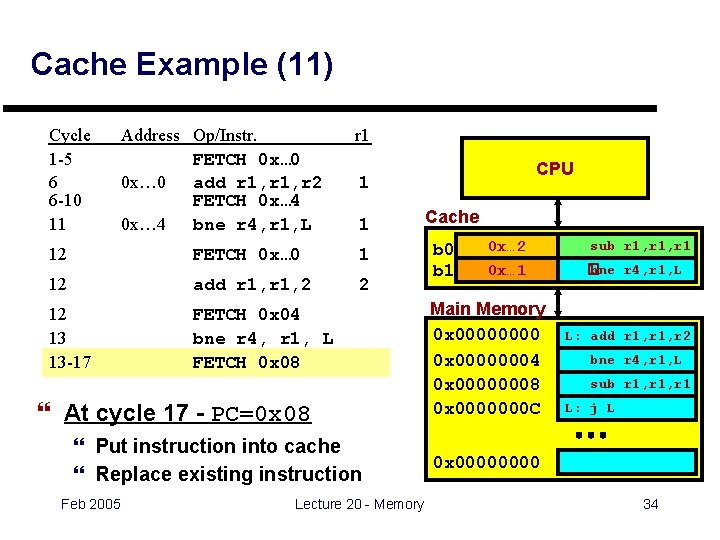 Cache Example (11)

| Cycle | Address | Op/Instr. | r1 |
|---|---|---|---|
| 1-5 | | FETCH 0x...0 | |
| 6 | 0x…0 | add r1,r1,r2 | 1 |
| 6-10 | | FETCH 0x...4 | |
| 11 | 0x…4 | bne r4,r1,L | 1 |
| 12 | | FETCH 0x...0 | 1 |
| 12 | | add r1,r1,2 | 2 |
| 12 | | FETCH 0x04 | |
| 13 | | bne r4, r1, L | |
| 13-17 | | FETCH 0x08 | |

“ At cycle 17 - PC=0x08

“ Put instruction into cache

“ Replace existing instruction

CPU

Cache

b0 0x...2 sub r1,r1,r1

b1 0x...1 bne r4,r1,L

Main Memory

0x00000000 L: add r1,r1,r2

0x00000004 bne r4,r1,L

0x00000008 sub r1,r1,r1

0x0000000C L: j L

...

0x00000000

Feb 2005 Lecture 20 - Memory 34